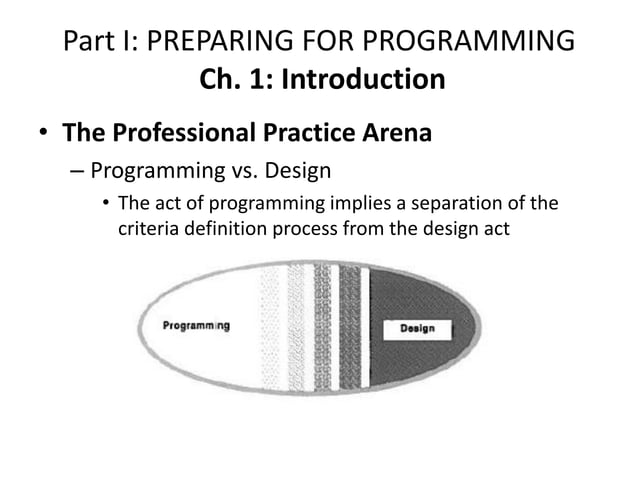 Part I: PREPARING FOR PROGRAMMING
Ch. 1: Introduction

• The Professional Practice Arena
– Programming vs. Design
• The act of programming implies a separation of the criteria definition process from the design act

Programming

Design